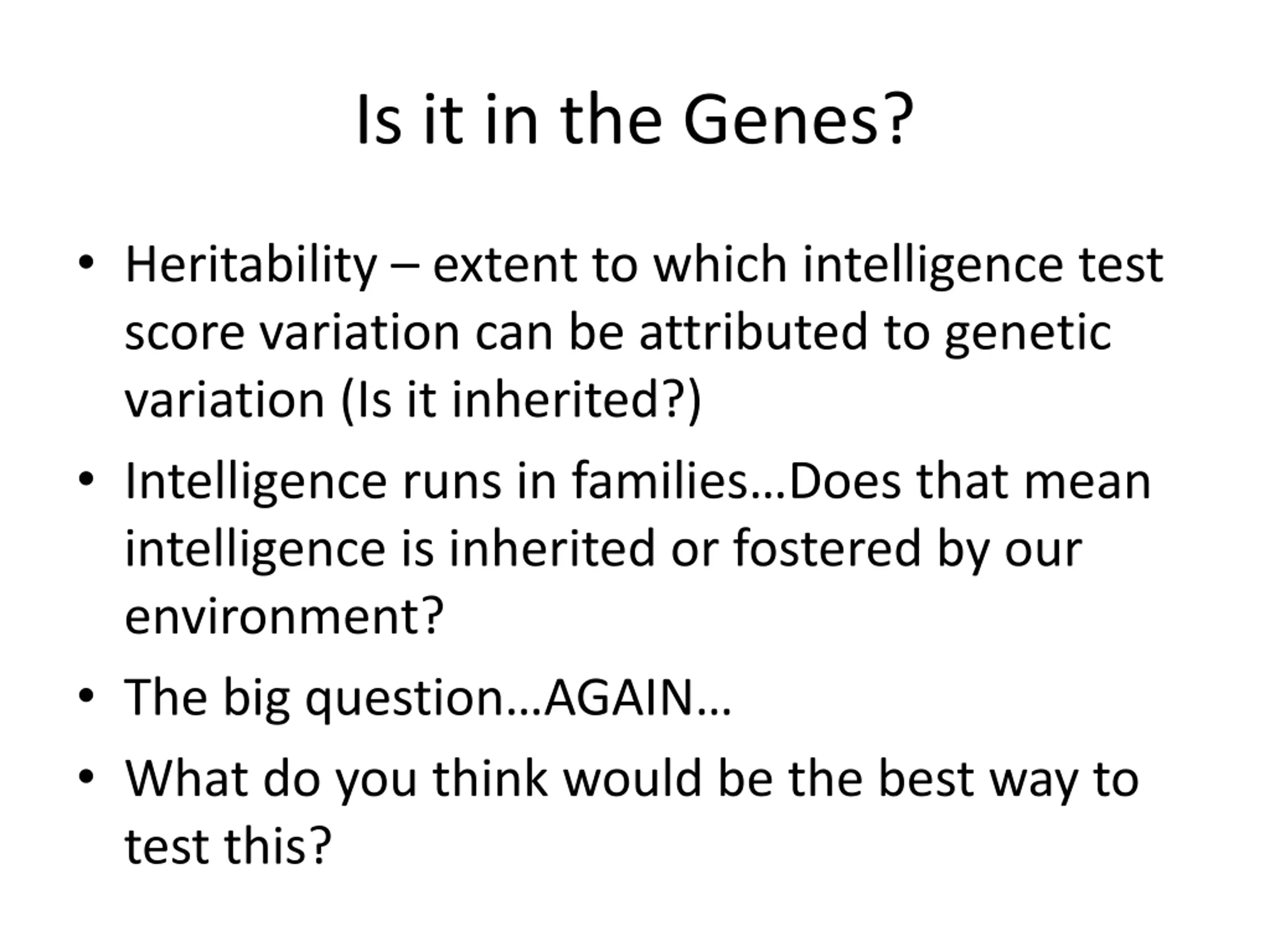 Is it in the Genes?

• Heritability – extent to which intelligence test score variation can be attributed to genetic variation (Is it inherited?)

• Intelligence runs in families…Does that mean intelligence is inherited or fostered by our environment?

• The big question…AGAIN…

• What do you think would be the best way to test this?